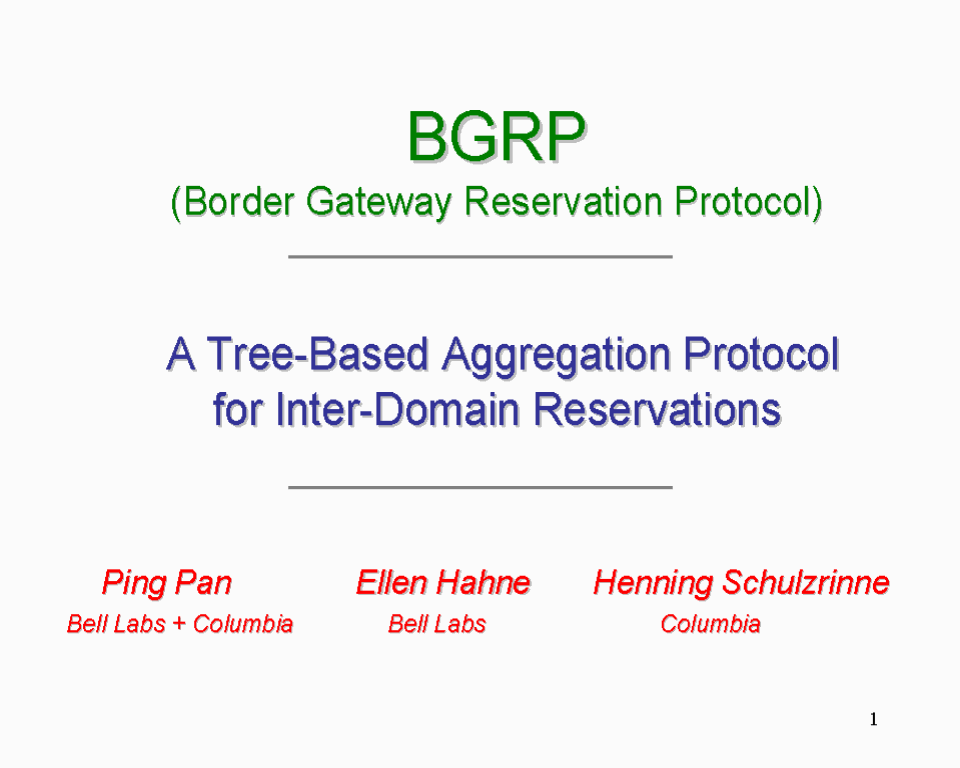 BGRP
(Border Gateway Reservation Protocol)

A Tree-Based Aggregation Protocol for Inter-Domain Reservations

Ping Pan
Bell Labs + Columbia

Ellen Hahne
Bell Labs

Henning Schulzrinne
Columbia

1